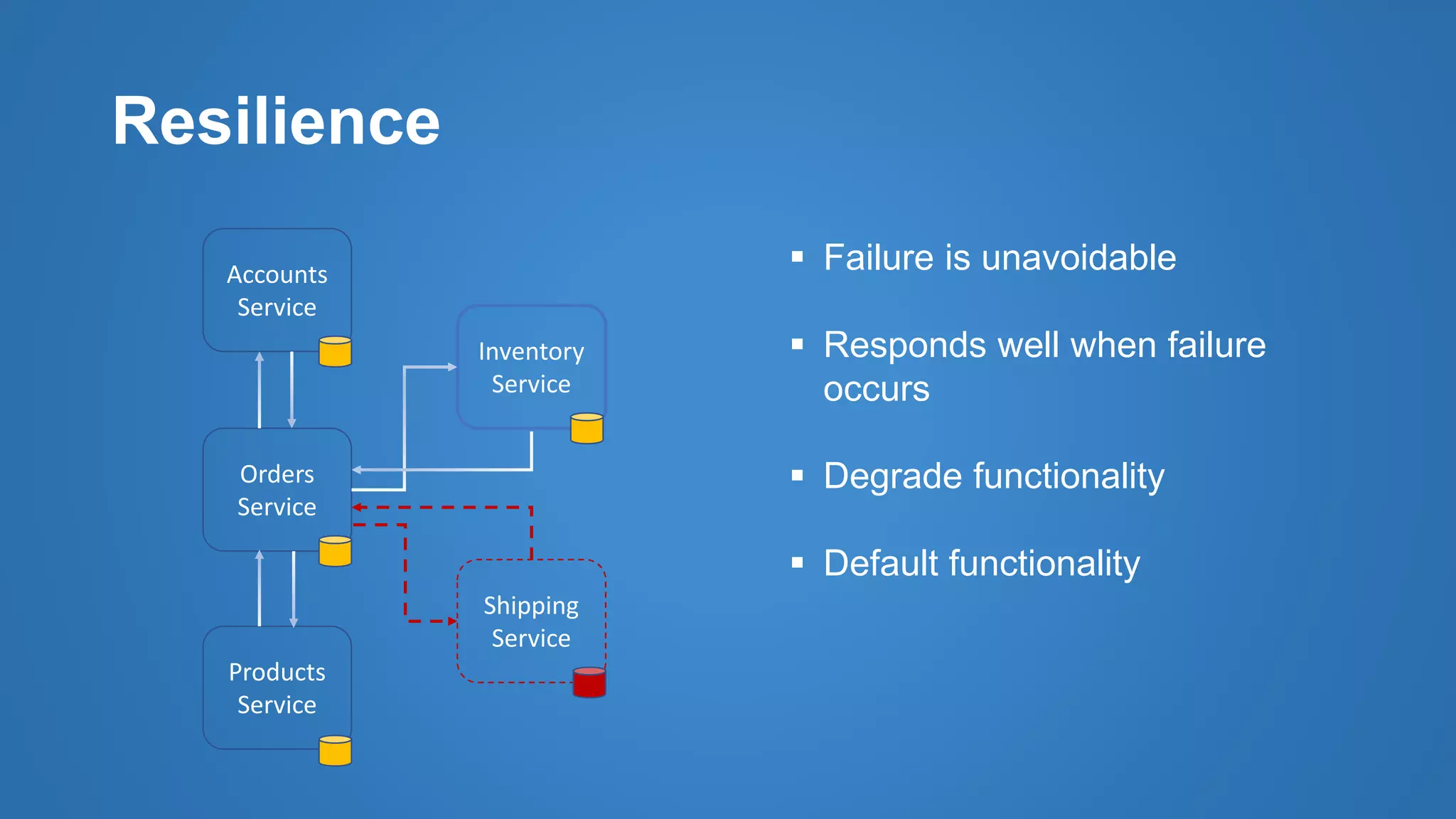 Resilience

Accounts Service

Inventory Service

Orders Service

Shipping Service

Products Service

▪ Failure is unavoidable

▪ Responds well when failure occurs

▪ Degrade functionality

▪ Default functionality